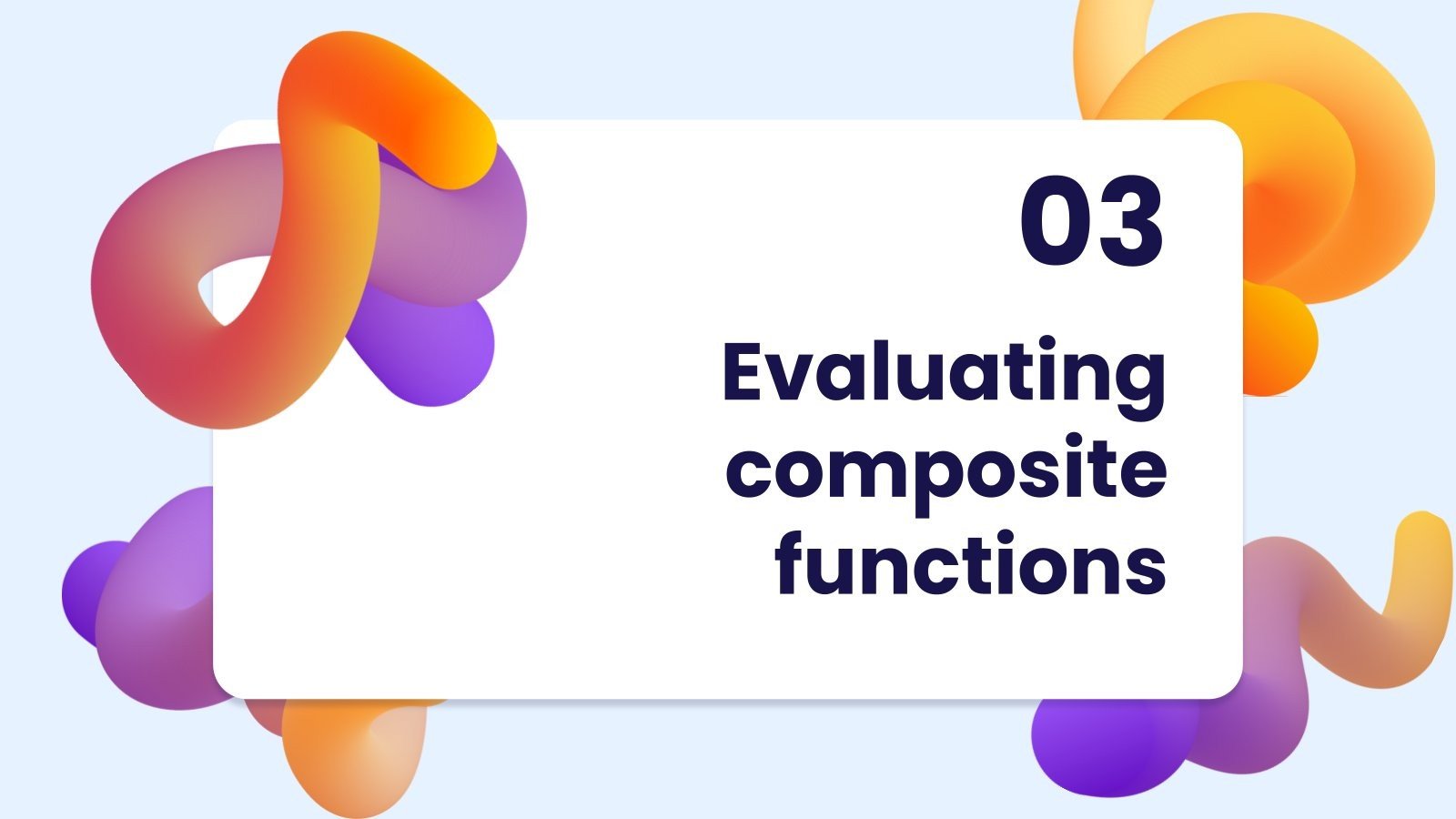 03

Evaluating composite functions